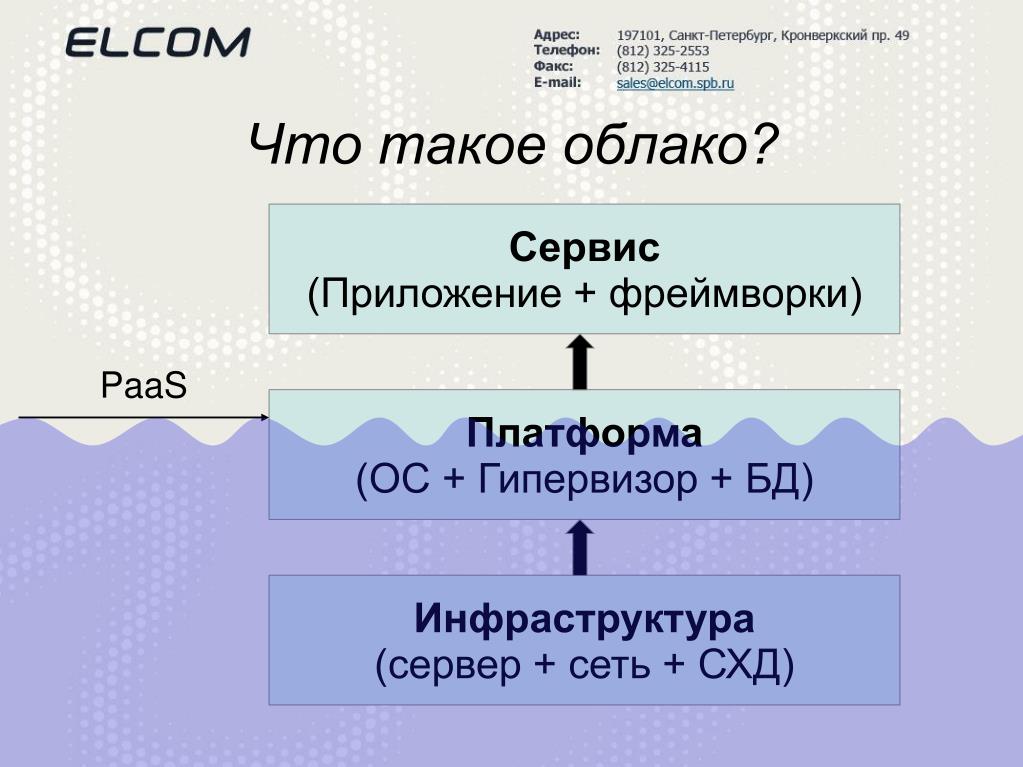 ELCOM

Адрес: 197101, Санкт-Петербург, Кронверкский пр. 49
Телефон: (812) 325-2553
Факс: (812) 325-4115
E-mail: sales@elcom.spb.ru

Что такое облако?

Сервис
(Приложение + фреймворки)

PaaS

Платформа
(ОС + Гипервизор + БД)

Инфраструктура
(сервер + сеть + СХД)